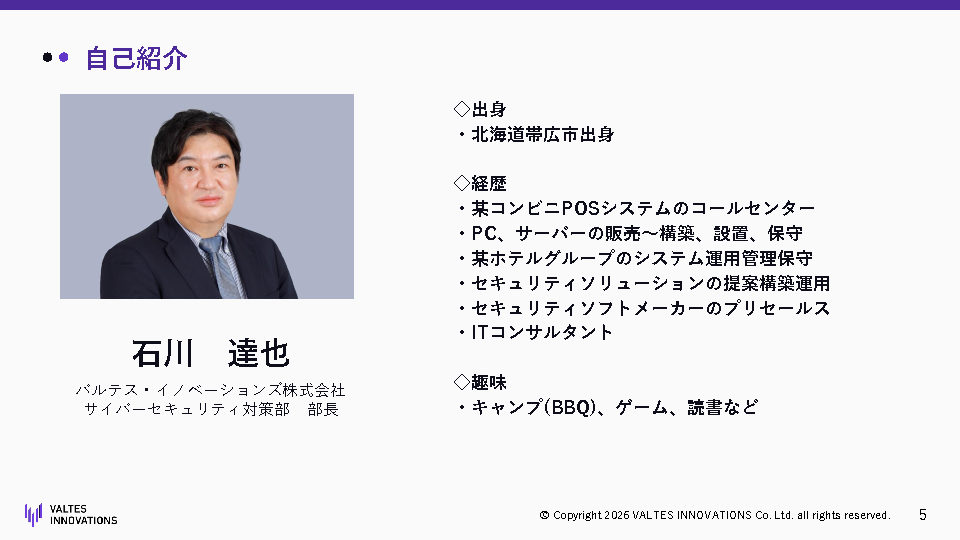 自己紹介

石川　達也
バルテス・イノベーションズ株式会社
サイバーセキュリティ対策部　部長

◇出身
・北海道帯広市出身

◇経歴
・某コンビニPOSシステムのコールセンター
・PC、サーバーの販売～構築、設置、保守
・某ホテルグループのシステム運用管理保守
・セキュリティソリューションの提案構築運用
・セキュリティソフトメーカーのプリセールス
・ITコンサルタント

◇趣味
・キャンプ(BBQ)、ゲーム、読書など

VALTES INNOVATIONS

© Copyright 2026 VALTES INNOVATIONS Co. Ltd. all rights reserved.

5